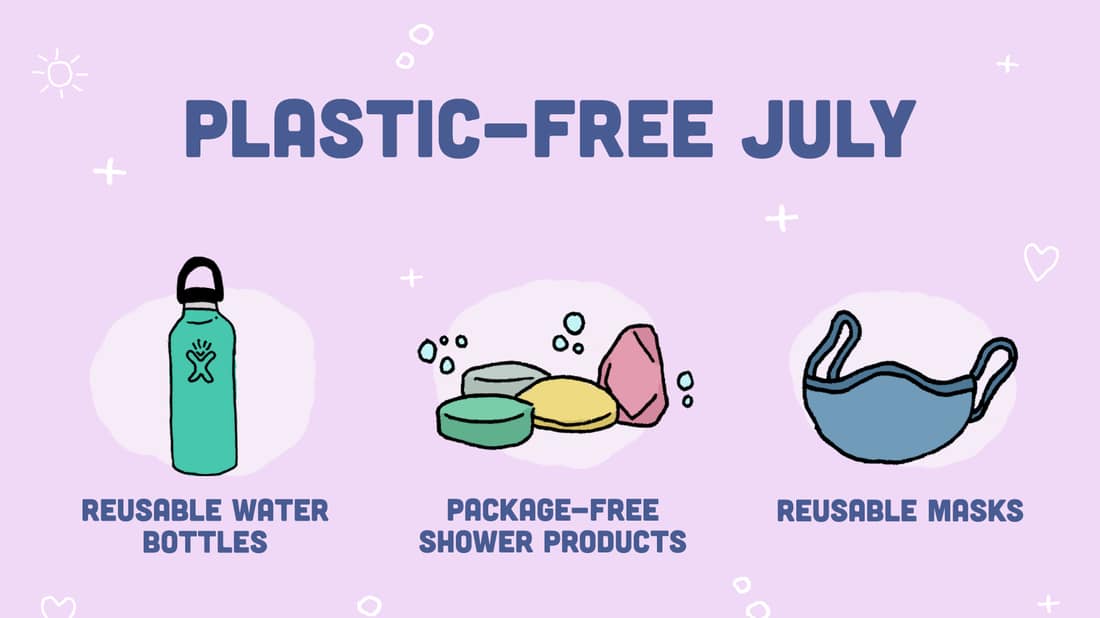 PLASTIC-FREE JULY

REUSABLE WATER BOTTLES

PACKAGE-FREE SHOWER PRODUCTS

REUSABLE MASKS